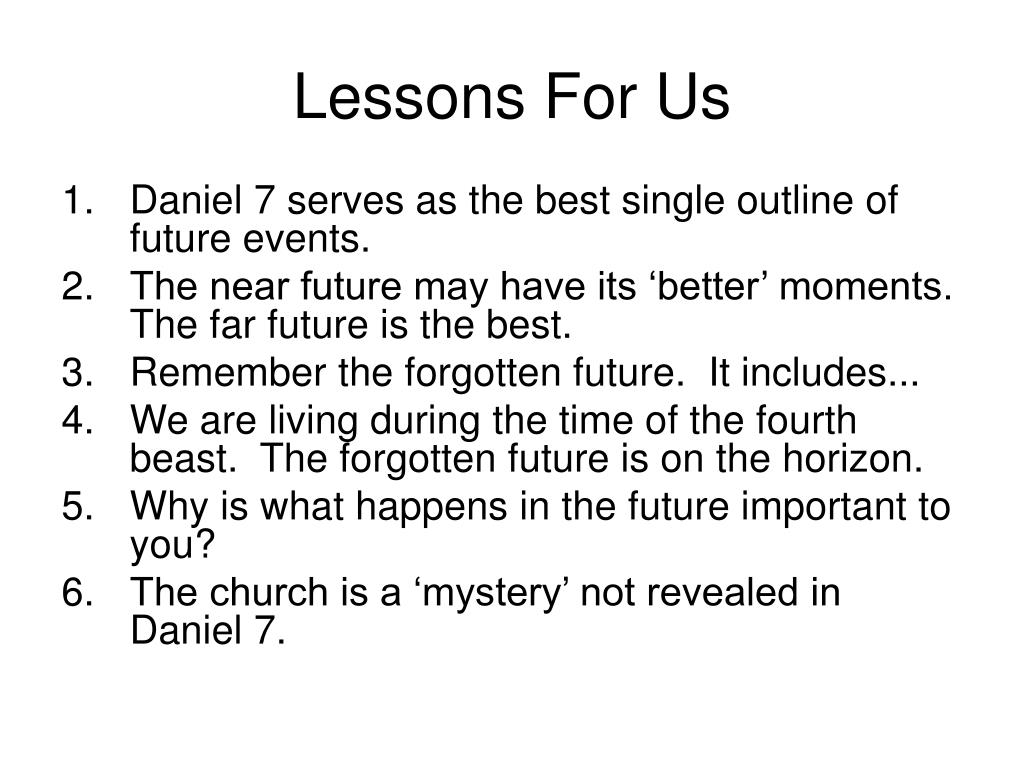 Lessons For Us

1. Daniel 7 serves as the best single outline of future events.
2. The near future may have its ‘better’ moments. The far future is the best.
3. Remember the forgotten future. It includes...
4. We are living during the time of the fourth beast. The forgotten future is on the horizon.
5. Why is what happens in the future important to you?
6. The church is a ‘mystery’ not revealed in Daniel 7.